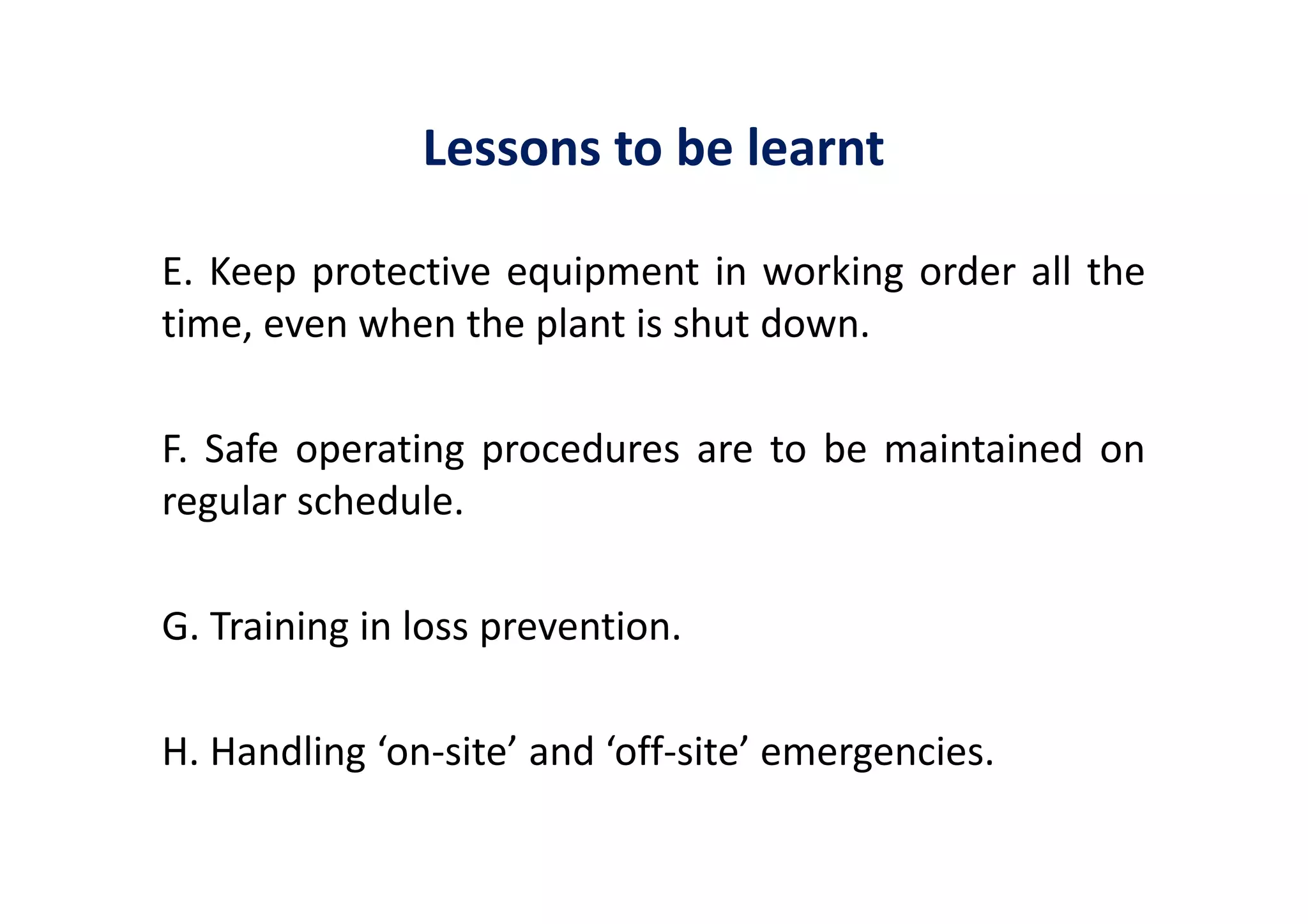 Lessons to be learnt

E. Keep protective equipment in working order all the time, even when the plant is shut down.

F. Safe operating procedures are to be maintained on regular schedule.

G. Training in loss prevention.

H. Handling ‘on-site’ and ‘off-site’ emergencies.